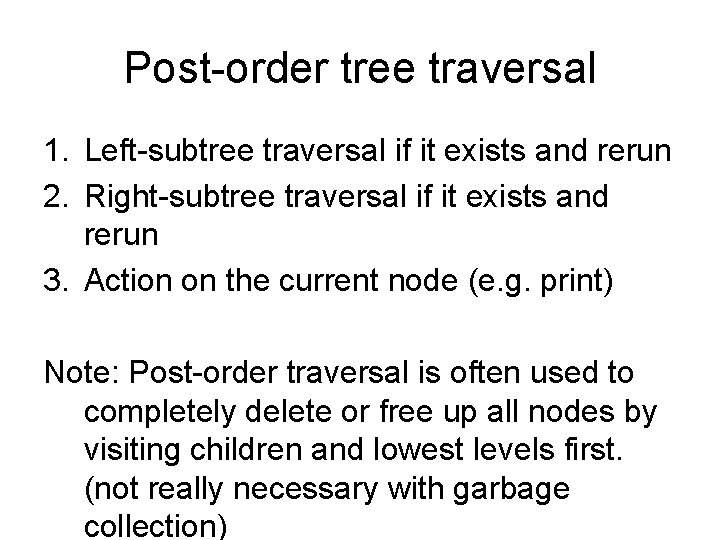 Post-order tree traversal

1. Left-subtree traversal if it exists and rerun
2. Right-subtree traversal if it exists and rerun
3. Action on the current node (e.g. print)

Note: Post-order traversal is often used to completely delete or free up all nodes by visiting children and lowest levels first. (not really necessary with garbage collection)